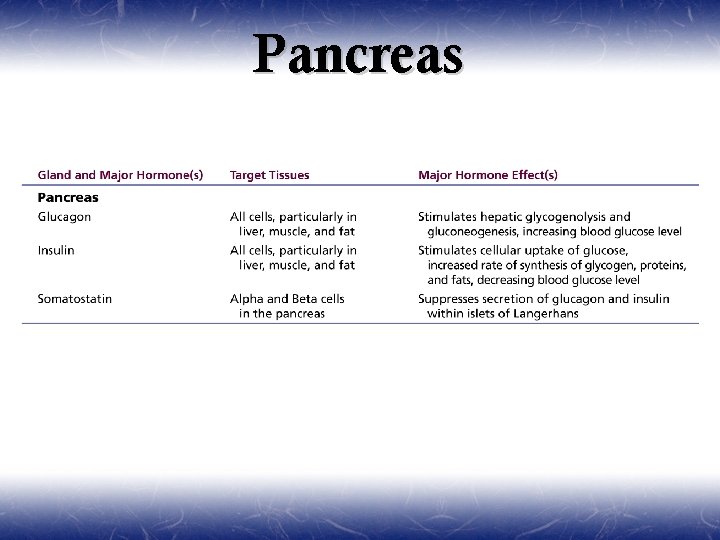 Pancreas

| Gland and Major Hormone(s) | Target Tissues | Major Hormone Effect(s) |
|---|---|---|
| **Pancreas** | | |
| Glucagon | All cells, particularly in liver, muscle, and fat | Stimulates hepatic glycogenolysis and gluconeogenesis, increasing blood glucose level |
| Insulin | All cells, particularly in liver, muscle, and fat | Stimulates cellular uptake of glucose, increased rate of synthesis of glycogen, proteins, and fats, decreasing blood glucose level |
| Somatostatin | Alpha and Beta cells in the pancreas | Suppresses secretion of glucagon and insulin within islets of Langerhans |